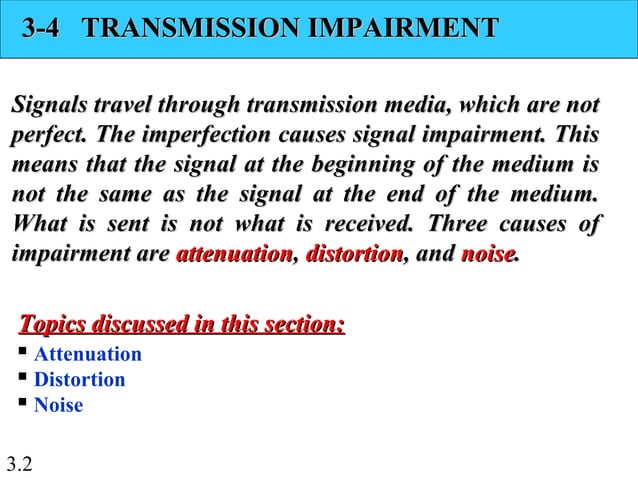 3-4 TRANSMISSION IMPAIRMENT

Signals travel through transmission media, which are not perfect. The imperfection causes signal impairment. This means that the signal at the beginning of the medium is not the same as the signal at the end of the medium. What is sent is not what is received. Three causes of impairment are attenuation, distortion, and noise.

Topics discussed in this section:
▪ Attenuation
▪ Distortion
▪ Noise

3.2